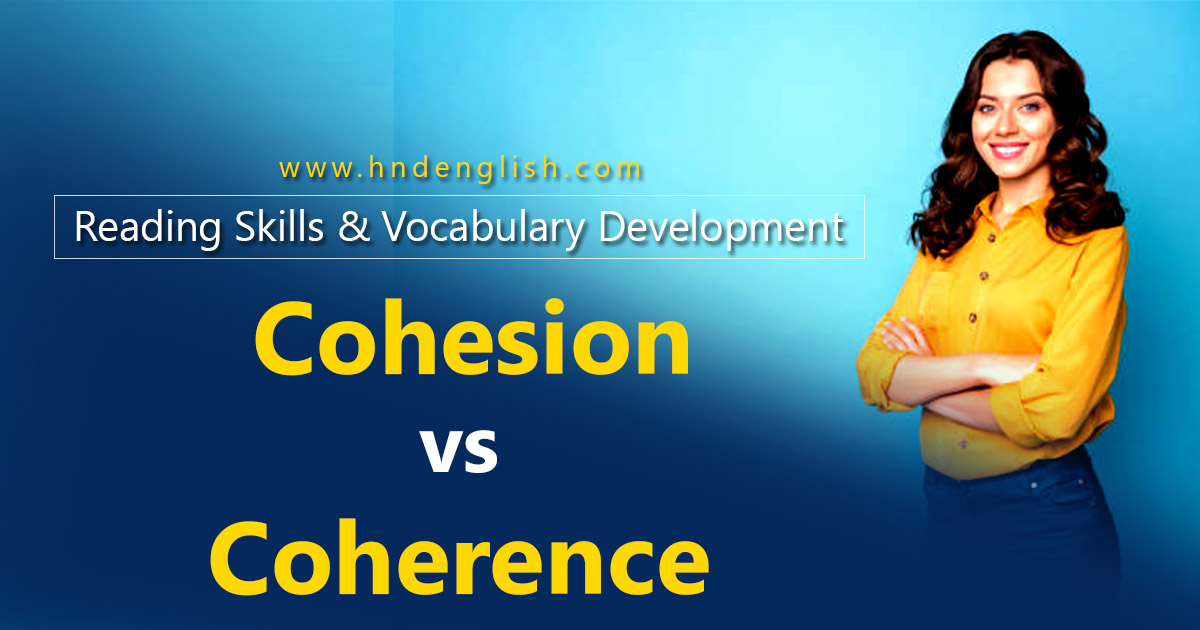 www.hndenglish.com

Reading Skills & Vocabulary Development

Cohesion

vs

Coherence